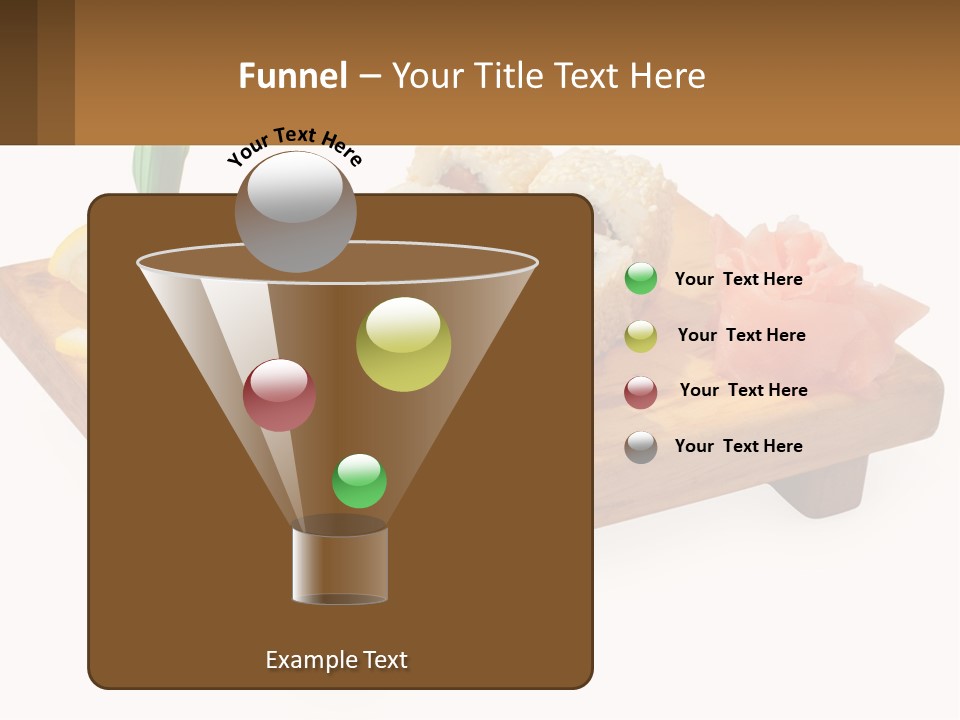 Funnel – Your Title Text Here

Your Text Here

Your Text Here

Your Text Here

Your Text Here

Your Text Here

Example Text